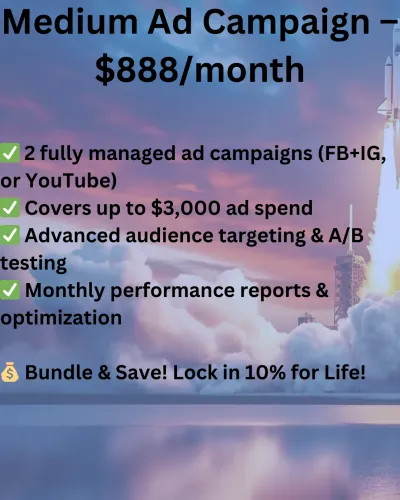 Medium Ad Campaign – $888/month

✅ 2 fully managed ad campaigns (FB+IG, or YouTube)
✅ Covers up to $3,000 ad spend
✅ Advanced audience targeting & A/B testing
✅ Monthly performance reports & optimization

💰 Bundle & Save! Lock in 10% for Life!